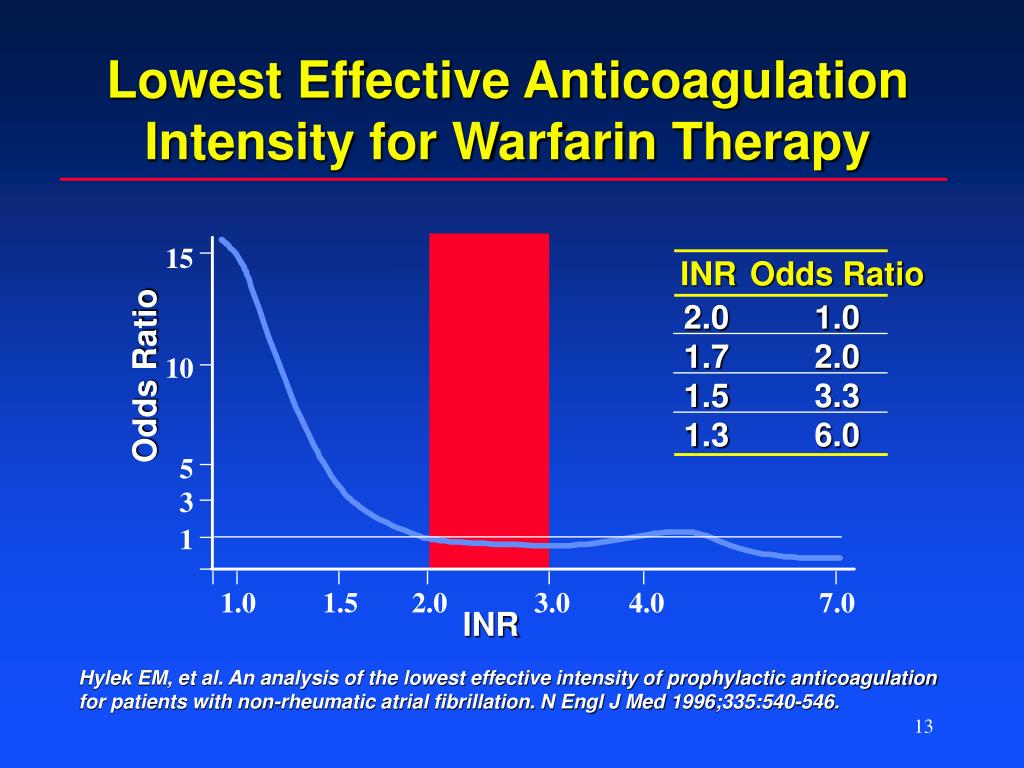 Lowest Effective Anticoagulation Intensity for Warfarin Therapy

Odds Ratio

15
10
5
3
1

1.0
1.5
2.0
3.0
4.0
7.0

INR

| INR | Odds Ratio |
|---|---|
| 2.0 | 1.0 |
| 1.7 | 2.0 |
| 1.5 | 3.3 |
| 1.3 | 6.0 |

Hylek EM, et al. An analysis of the lowest effective intensity of prophylactic anticoagulation for patients with non-rheumatic atrial fibrillation. N Engl J Med 1996;335:540-546.

13